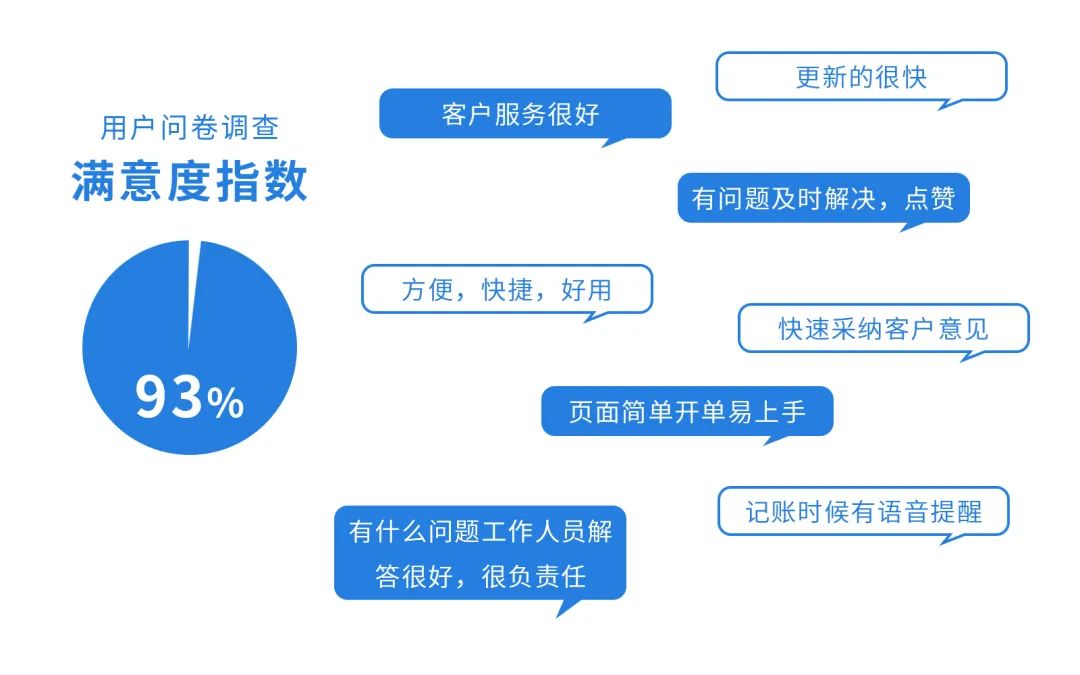 用户问卷调查
满意度指数

93%

更新的很快

客户服务很好

有问题及时解决，点赞

方便，快捷，好用

快速采纳客户意见

页面简单开单易上手

记账时候有语音提醒

有什么问题工作人员解答很好，很负责任